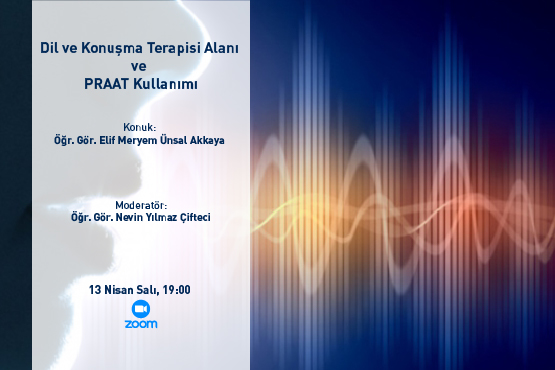 Dil ve Konuşma Terapisi Alanı
ve
PRAAT Kullanımı

Konuk:
Öğr. Gör. Elif Meryem Ünsal Akkaya

Moderatör:
Öğr. Gör. Nevin Yılmaz Çifteci

13 Nisan Salı, 19:00

zoom